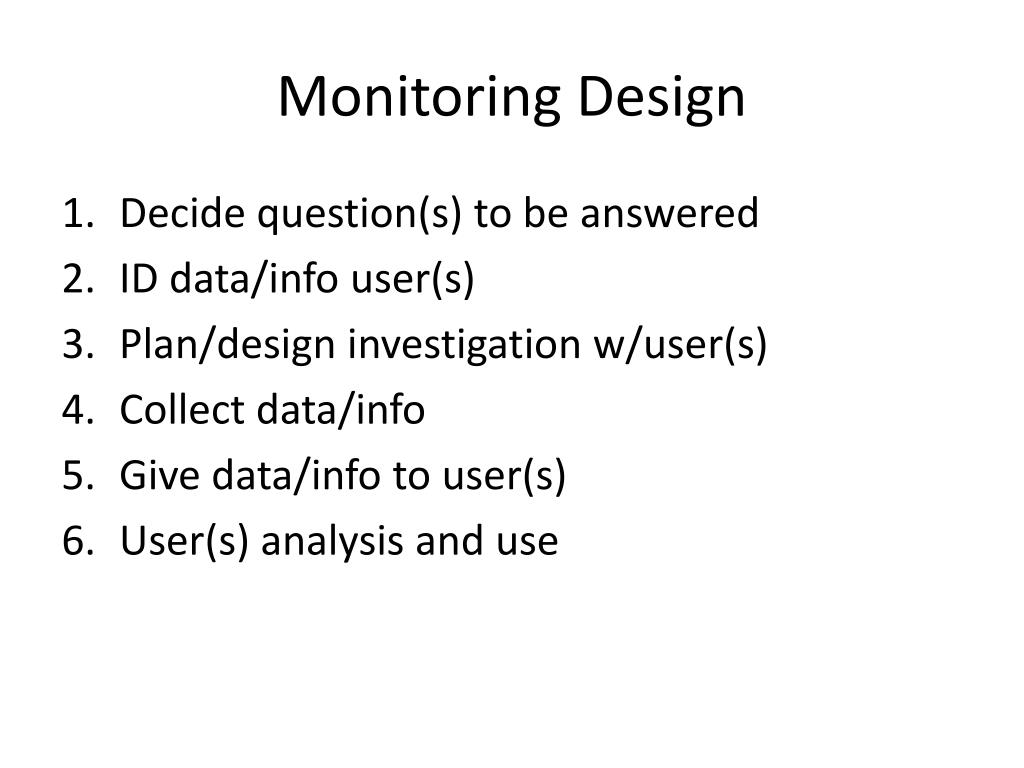 Monitoring Design

1. Decide question(s) to be answered
2. ID data/info user(s)
3. Plan/design investigation w/user(s)
4. Collect data/info
5. Give data/info to user(s)
6. User(s) analysis and use